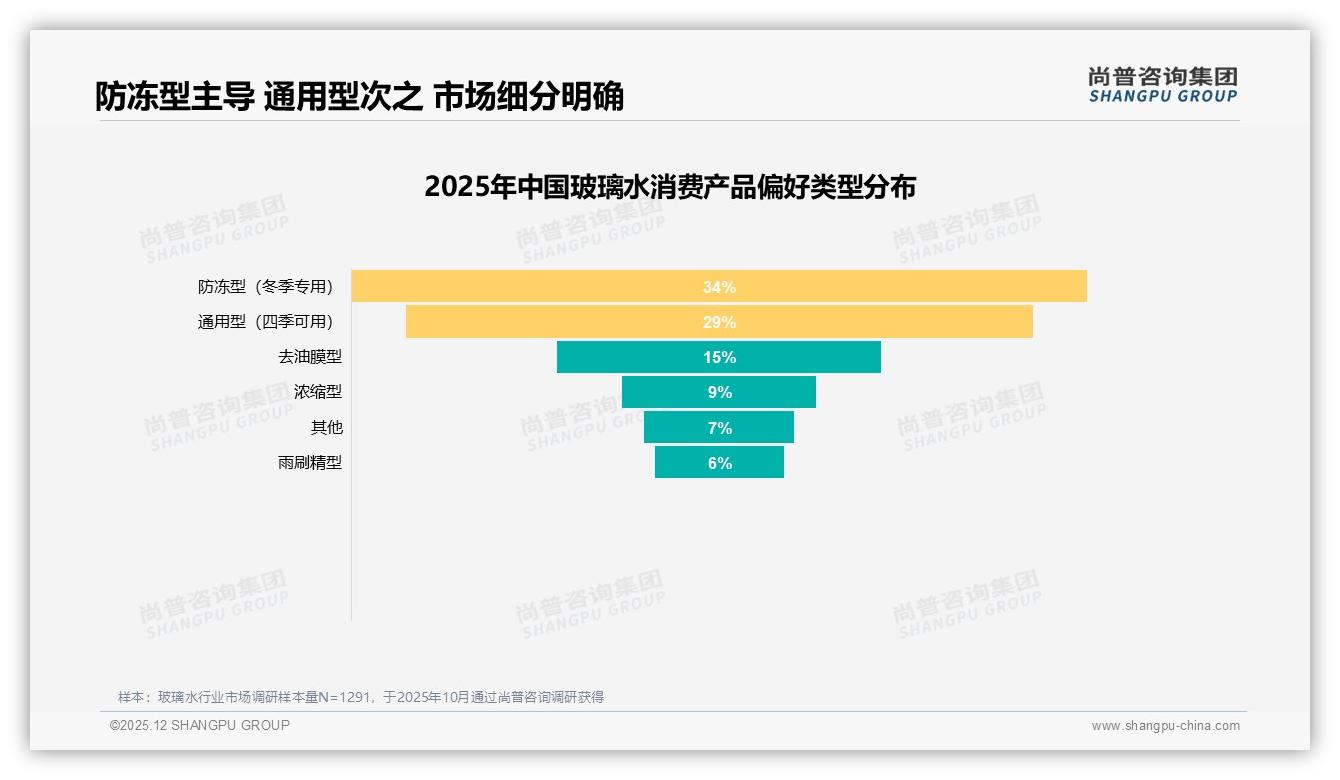 防冻型主导 通用型次之 市场细分明确

尚普咨询集团
SHANGPU GROUP

2025年中国玻璃水消费产品偏好类型分布

防冻型（冬季专用） 34%
通用型（四季可用） 29%
去油膜型 15%
浓缩型 9%
其他 7%
雨刷精型 6%

尚普咨询集团 SHANGPU GROUP

样本：玻璃水行业市场调研样本量N=1291，于2025年10月通过尚普咨询调研获得

©2025.12 SHANGPU GROUP

www.shangpu-china.com